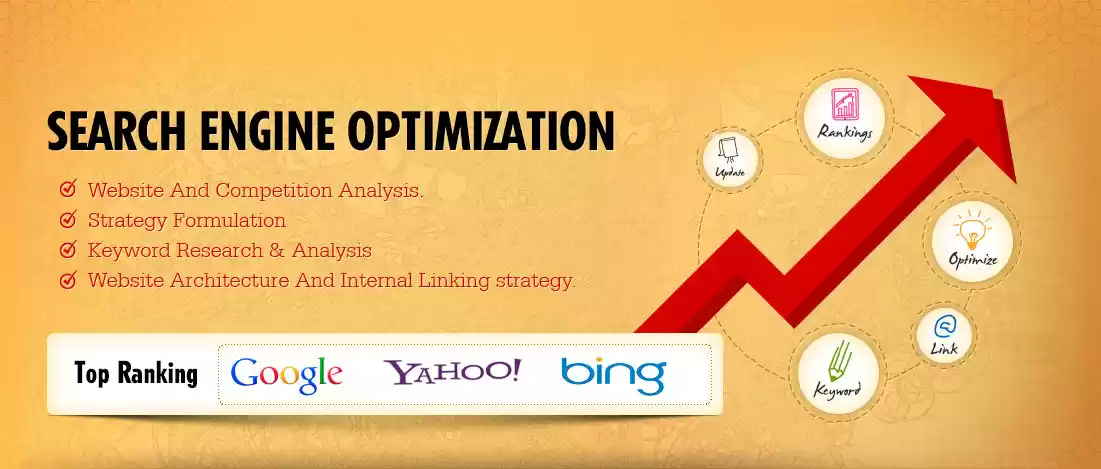 SEARCH ENGINE OPTIMIZATION

Website And Competition Analysis.
Strategy Formulation
Keyword Research & Analysis
Website Architecture And Internal Linking strategy.

Top Ranking
Google
YAHOO!
bing

Update
Rankings
Optimize
Link
Keyword